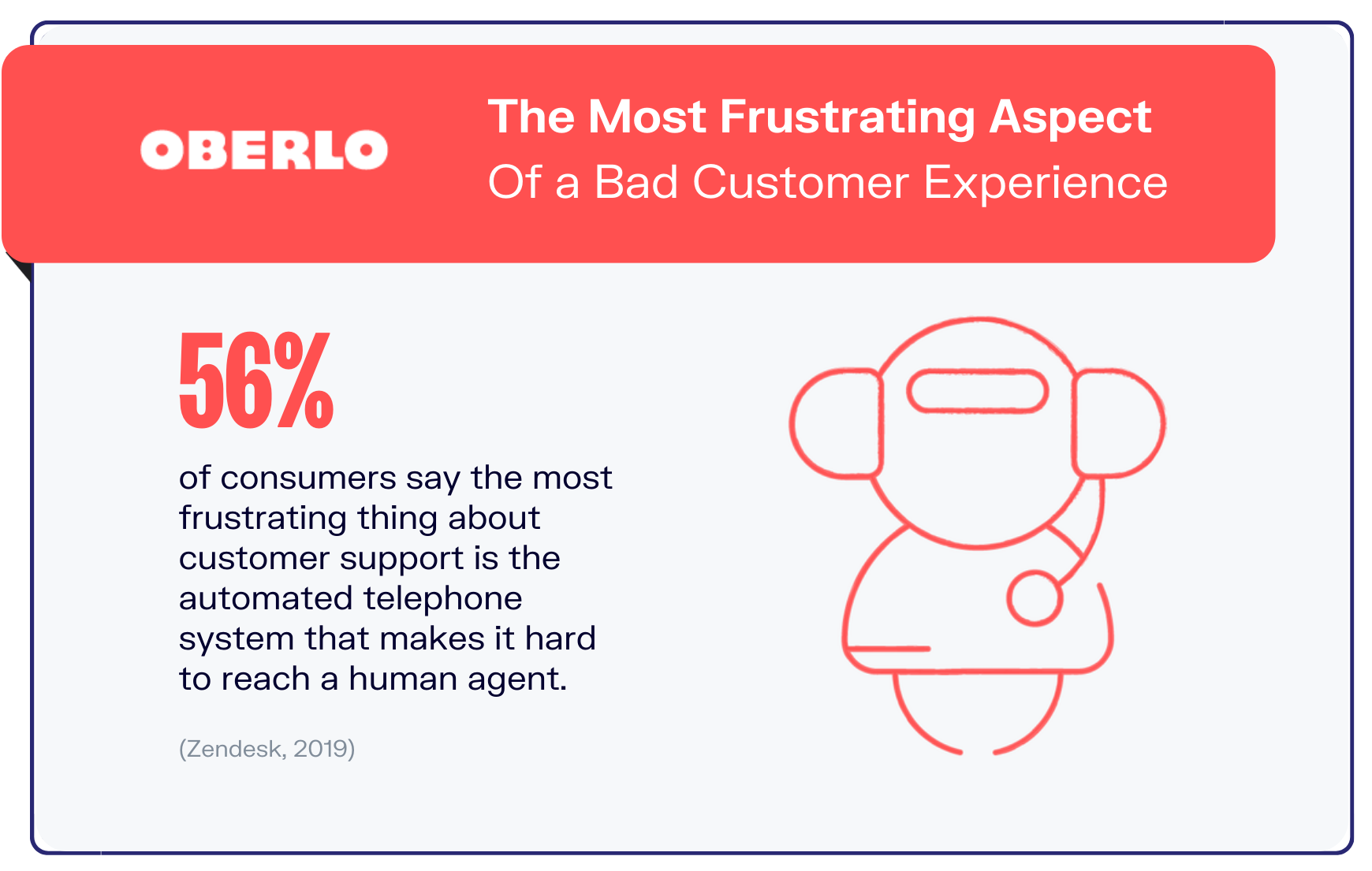 OBERLO

The Most Frustrating Aspect
Of a Bad Customer Experience

56%

of consumers say the most frustrating thing about customer support is the automated telephone system that makes it hard to reach a human agent.

(Zendesk, 2019)